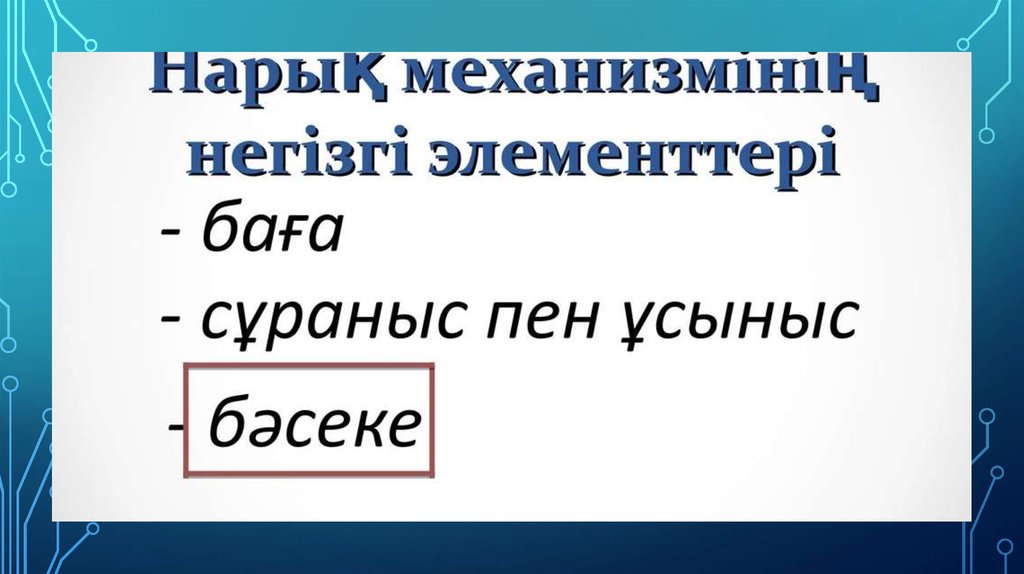 Нарық механизмінің негізгі элементтері

- баға

- сұраныс пен ұсыныс

- бәсеке